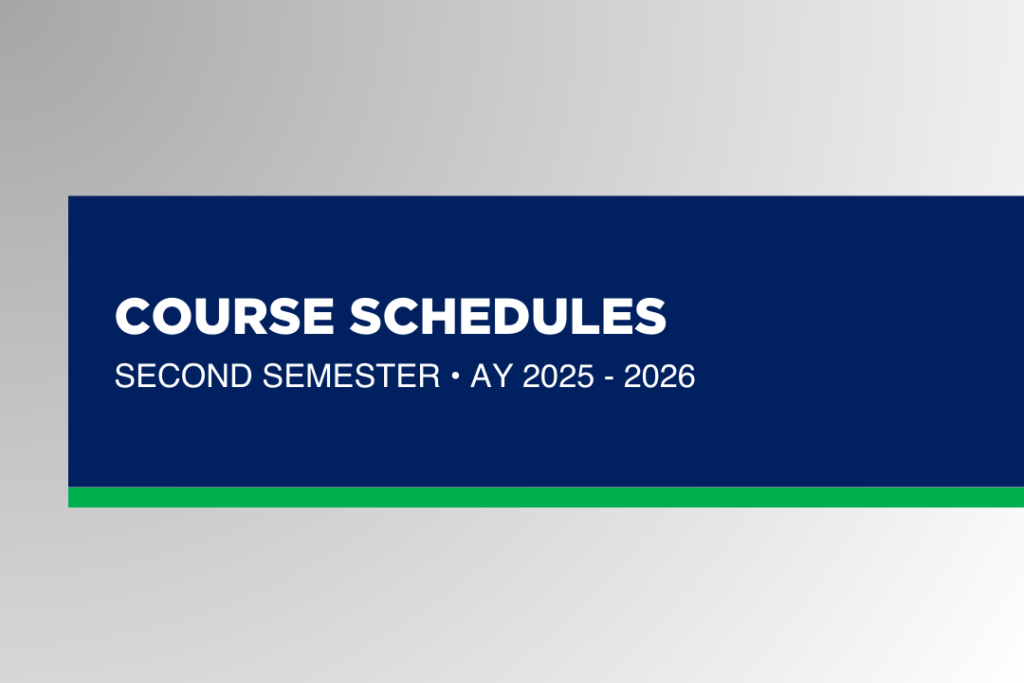 COURSE SCHEDULES

SECOND SEMESTER • AY 2025 - 2026